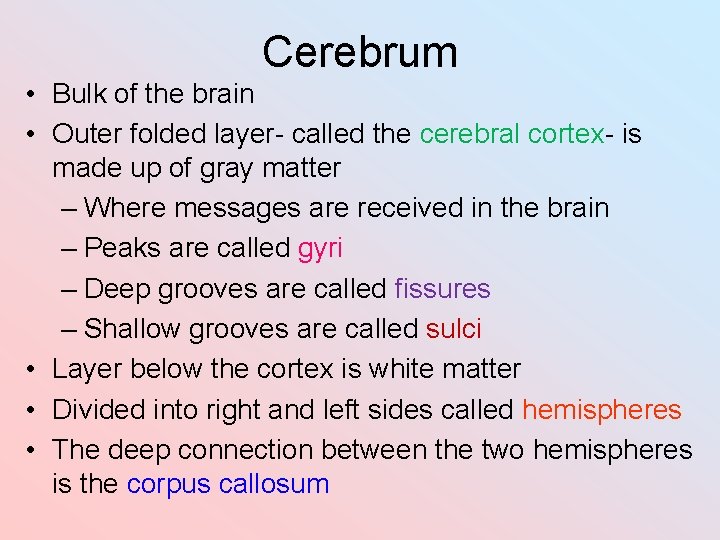 Cerebrum

• Bulk of the brain
• Outer folded layer- called the cerebral cortex- is made up of gray matter
– Where messages are received in the brain
– Peaks are called gyri
– Deep grooves are called fissures
– Shallow grooves are called sulci
• Layer below the cortex is white matter
• Divided into right and left sides called hemispheres
• The deep connection between the two hemispheres is the corpus callosum